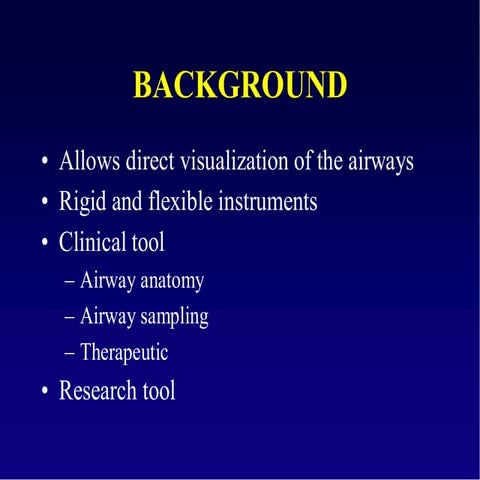 BACKGROUND

• Allows direct visualization of the airways
• Rigid and flexible instruments
• Clinical tool
– Airway anatomy
– Airway sampling
– Therapeutic
• Research tool